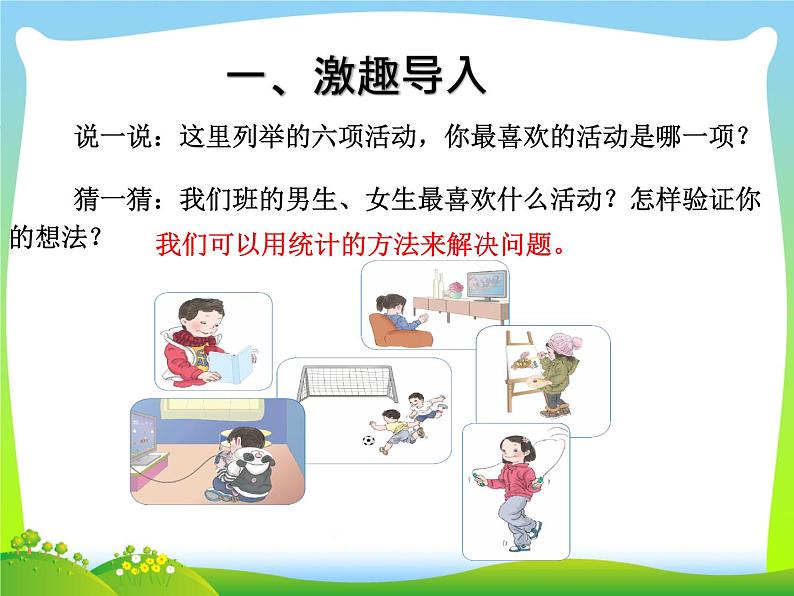 一、激趣导入

说一说：这里列举的六项活动，你最喜欢的活动是哪一项？

猜一猜：我们班的男生、女生最喜欢什么活动？怎样验证你的想法？

我们可以用统计的方法来解决问题。